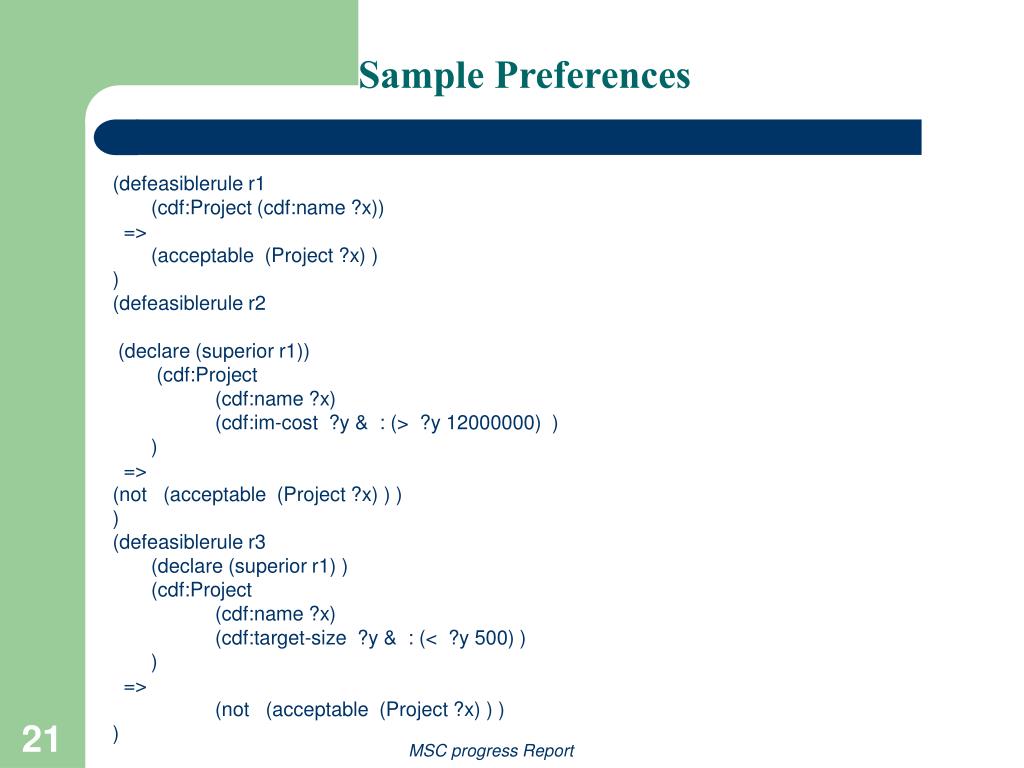 Sample Preferences

(defeasiblerule r1
(cdf:Project (cdf:name ?x))
=>
(acceptable (Project ?x) )
)
(defeasiblerule r2

(declare (superior r1))
(cdf:Project
(cdf:name ?x)
(cdf:im-cost ?y & : (> ?y 12000000) )
)
=>
(not (acceptable (Project ?x) ) )
)
(defeasiblerule r3
(declare (superior r1) )
(cdf:Project
(cdf:name ?x)
(cdf:target-size ?y & : (< ?y 500) )
)
=>
(not (acceptable (Project ?x) ) )
)

21

MSC progress Report